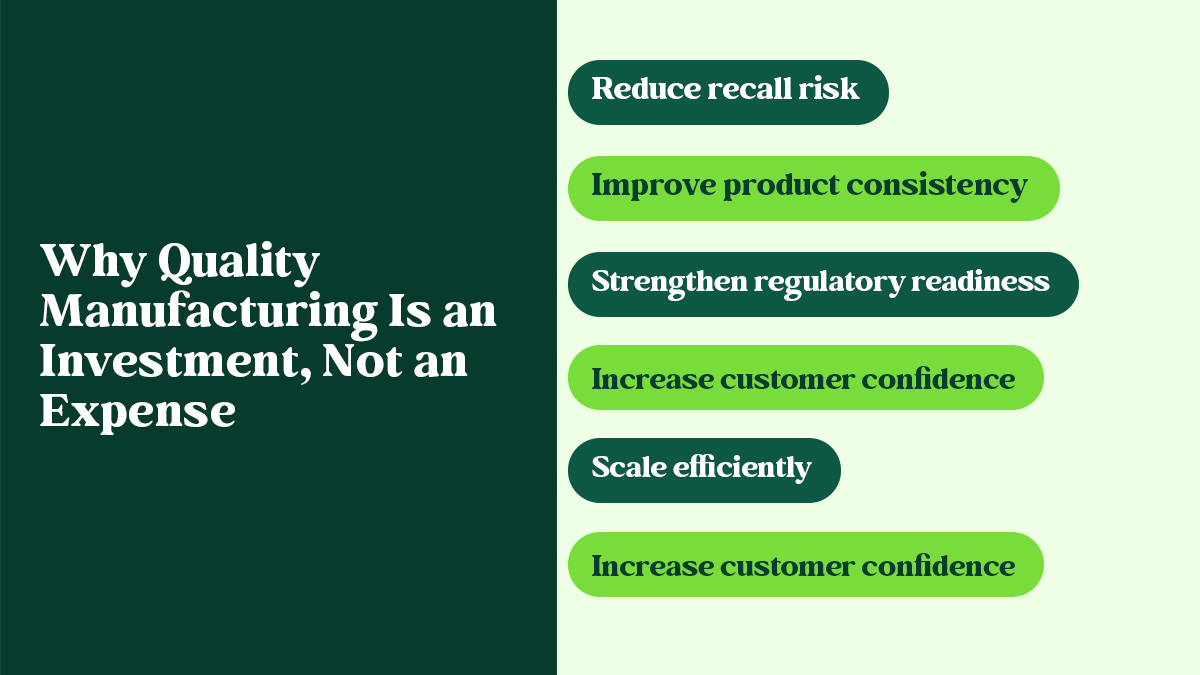 Why Quality Manufacturing Is an Investment, Not an Expense

Reduce recall risk

Improve product consistency

Strengthen regulatory readiness

Increase customer confidence

Scale efficiently

Increase customer confidence